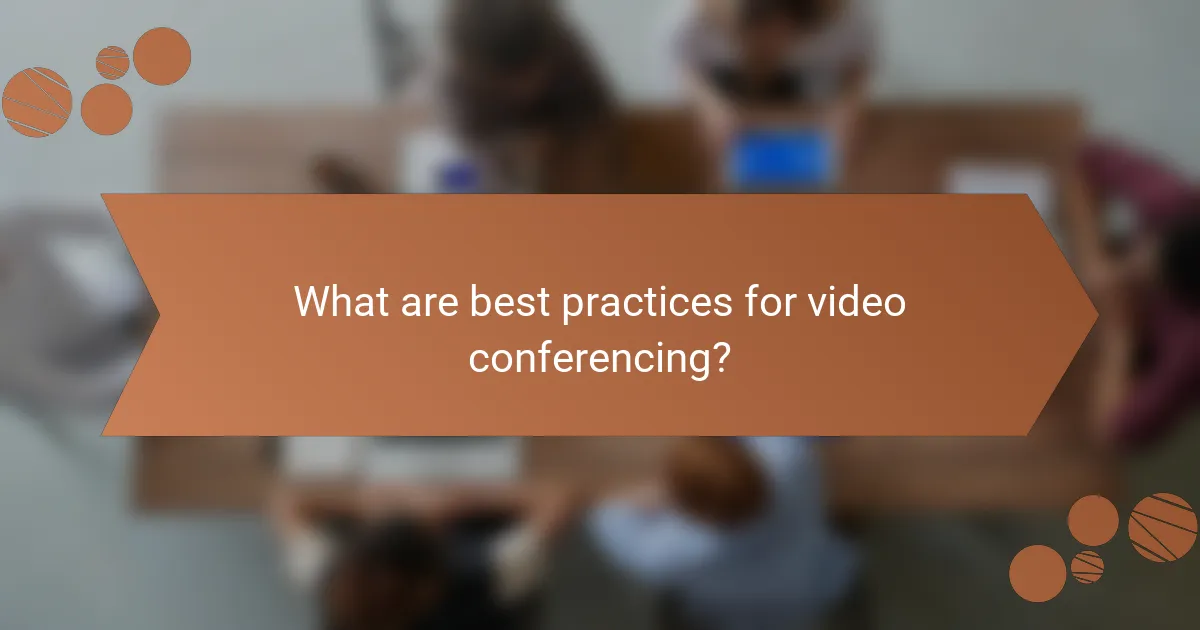 What are best practices for video conferencing?